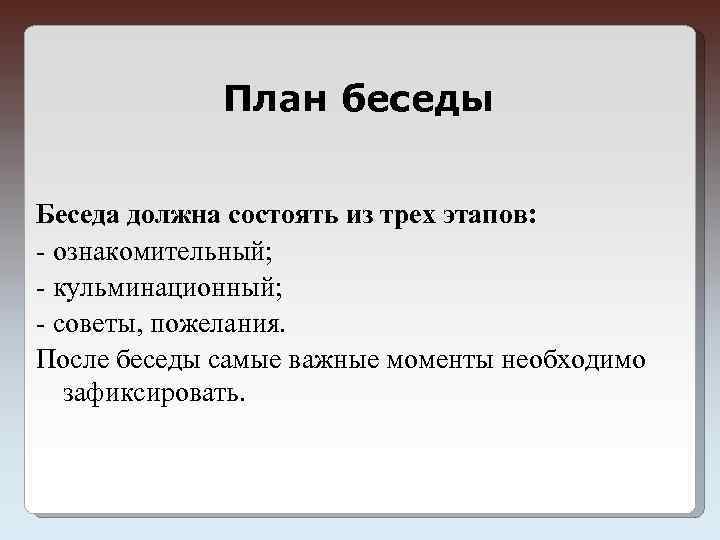 План беседы

Беседа должна состоять из трех этапов:
- ознакомительный;
- кульминационный;
- советы, пожелания.
После беседы самые важные моменты необходимо зафиксировать.